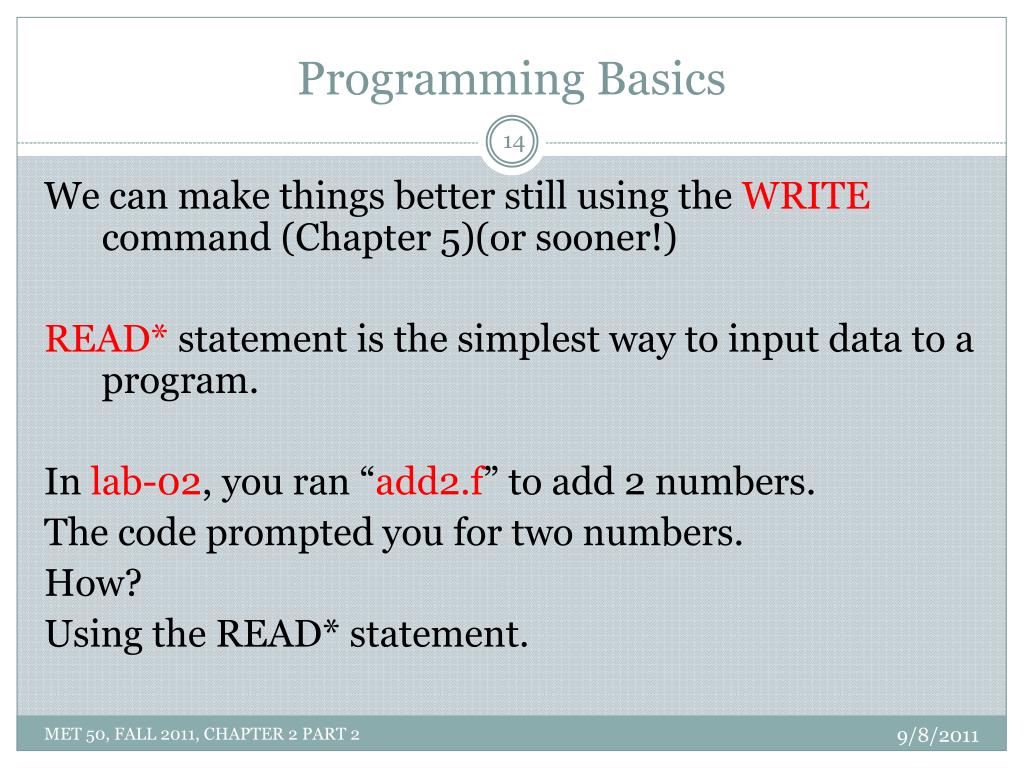 Programming Basics

14

We can make things better still using the WRITE command (Chapter 5)(or sooner!)

READ* statement is the simplest way to input data to a program.

In lab-02, you ran “add2.f” to add 2 numbers.
The code prompted you for two numbers.
How?
Using the READ* statement.

MET 50, FALL 2011, CHAPTER 2 PART 2

9/8/2011